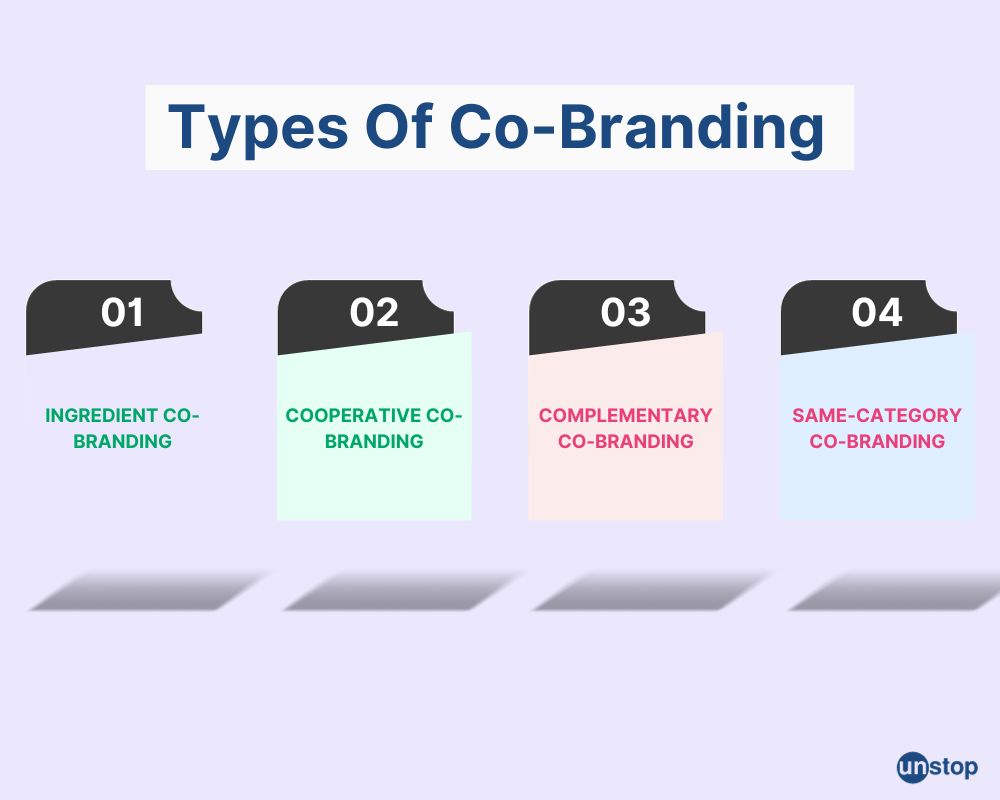 Types Of Co-Branding

01

INGREDIENT CO-BRANDING

02

COOPERATIVE CO-BRANDING

03

COMPLEMENTARY CO-BRANDING

04

SAME-CATEGORY CO-BRANDING

unstop